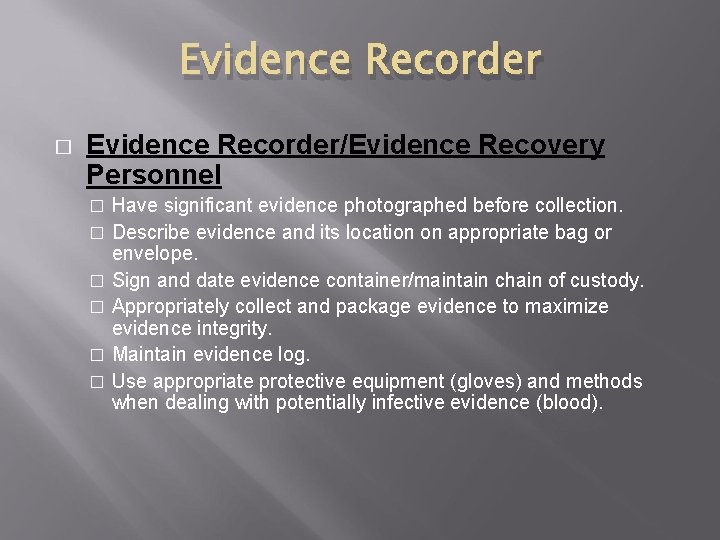 Evidence Recorder

□ Evidence Recorder/Evidence Recovery Personnel

□ Have significant evidence photographed before collection.
□ Describe evidence and its location on appropriate bag or envelope.
□ Sign and date evidence container/maintain chain of custody.
□ Appropriately collect and package evidence to maximize evidence integrity.
□ Maintain evidence log.
□ Use appropriate protective equipment (gloves) and methods when dealing with potentially infective evidence (blood).